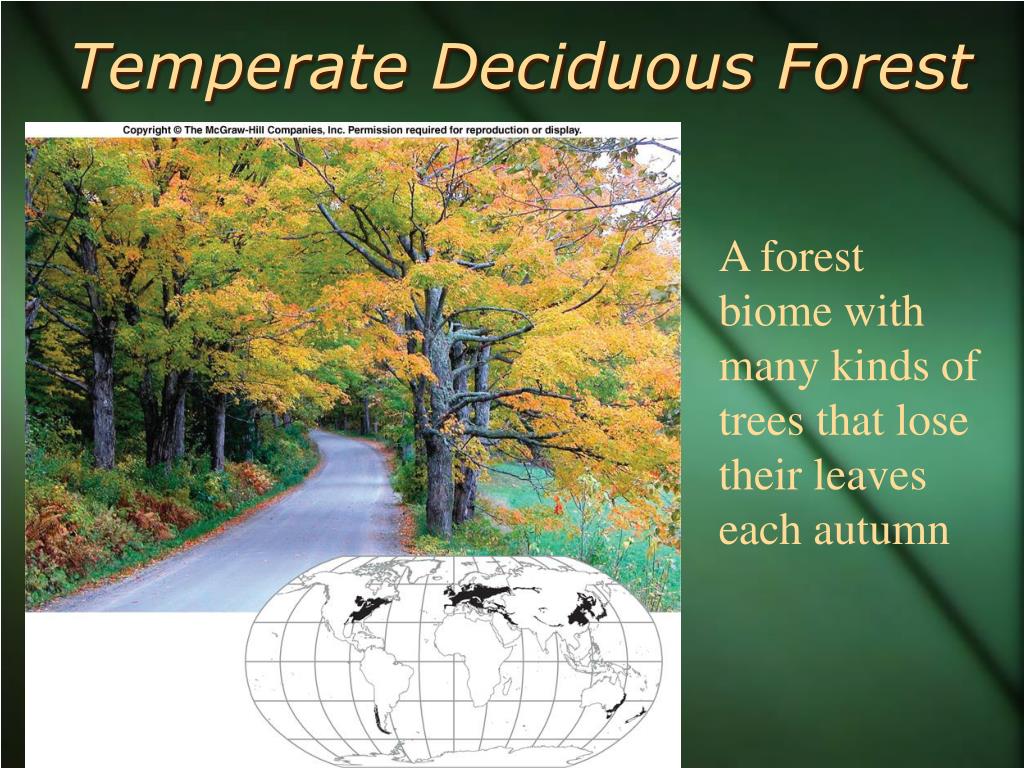 Temperate Deciduous Forest

Copyright © The McGraw-Hill Companies, Inc. Permission required for reproduction or display.

A forest biome with many kinds of trees that lose their leaves each autumn